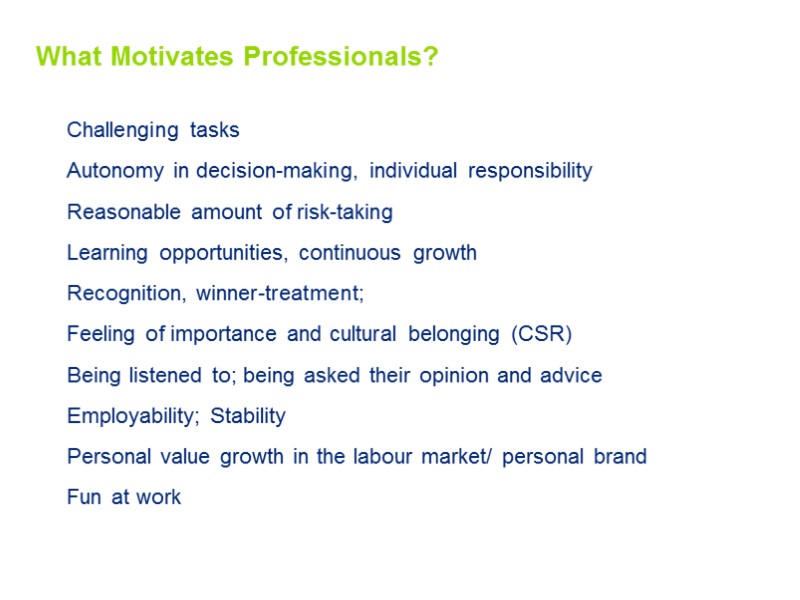 What Motivates Professionals?

Challenging tasks

Autonomy in decision-making, individual responsibility

Reasonable amount of risk-taking

Learning opportunities, continuous growth

Recognition, winner-treatment;

Feeling of importance and cultural belonging (CSR)

Being listened to; being asked their opinion and advice

Employability; Stability

Personal value growth in the labour market/ personal brand

Fun at work